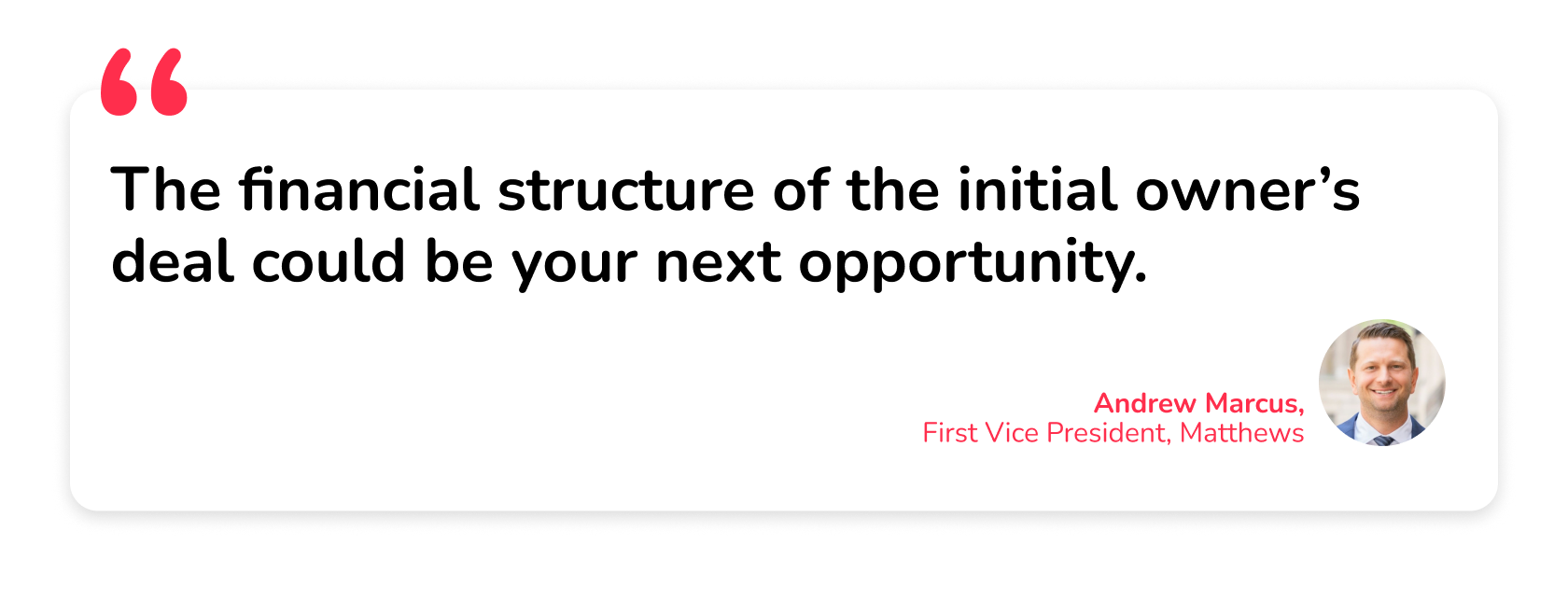 “

The financial structure of the initial owner’s deal could be your next opportunity.

Andrew Marcus,
First Vice President, Matthews